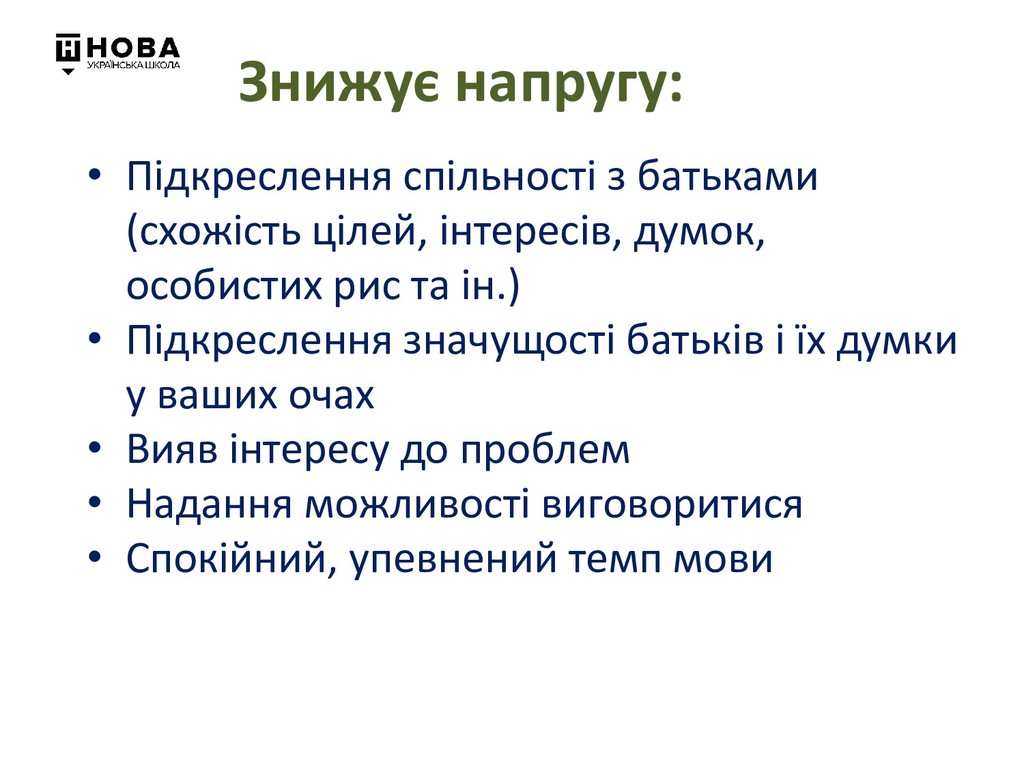 НОВА
УКРАЇНСЬКА ШКОЛА

Знижує напругу:

• Підкреслення спільності з батьками (схожість цілей, інтересів, думок, особистих рис та ін.)
• Підкреслення значущості батьків і їх думки у ваших очах
• Вияв інтересу до проблем
• Надання можливості виговоритися
• Спокійний, упевнений темп мови